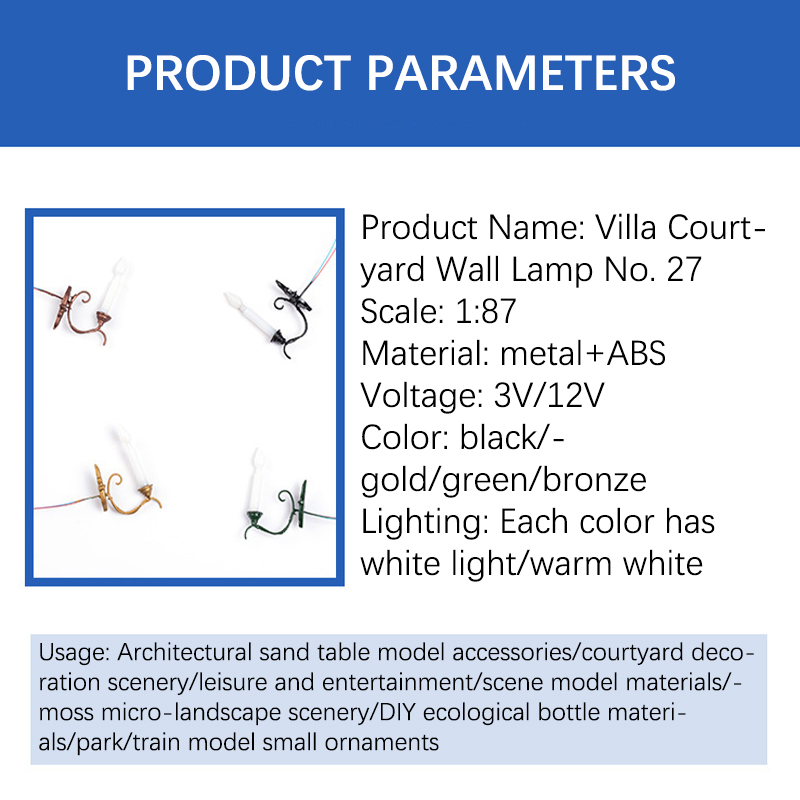 PRODUCT PARAMETERS

Product Name: Villa Courtyard Wall Lamp No. 27
Scale: 1:87
Material: metal+ABS
Voltage: 3V/12V
Color: black/-gold/green/bronze
Lighting: Each color has white light/warm white

Usage: Architectural sand table model accessories/courtyard decoration scenery/leisure and entertainment/scene model materials/-moss micro-landscape scenery/DIY ecological bottle materials/park/train model small ornaments